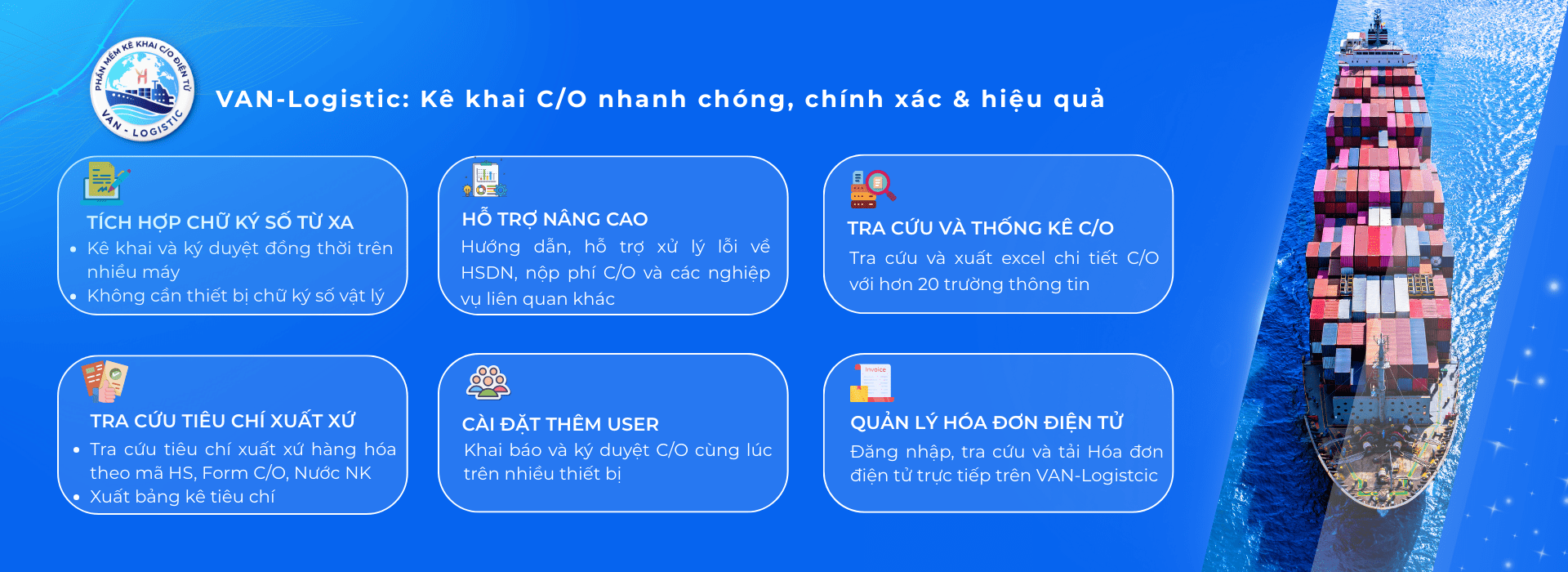 PHẦN MỀM KÊ KHAI C/O ĐIỆN TỬ
VAN - LOGISTIC

VAN-Logistic: Kê khai C/O nhanh chóng, chính xác & hiệu quả

TÍCH HỢP CHỮ KÝ SỐ TỪ XA
• Kê khai và ký duyệt đồng thời trên nhiều máy
• Không cần thiết bị chữ ký số vật lý

HỖ TRỢ NÂNG CAO
Hướng dẫn, hỗ trợ xử lý lỗi về HSDN, nộp phí C/O và các nghiệp vụ liên quan khác

TRA CỨU VÀ THỐNG KÊ C/O
Tra cứu và xuất excel chi tiết C/O với hơn 20 trường thông tin

TRA CỨU TIÊU CHÍ XUẤT XỨ
• Tra cứu tiêu chí xuất xứ hàng hóa theo mã HS, Form C/O, Nước NK
• Xuất bảng kê tiêu chí

CÀI ĐẶT THÊM USER
Khai báo và ký duyệt C/O cùng lúc trên nhiều thiết bị

Invoice

QUẢN LÝ HÓA ĐƠN ĐIỆN TỬ
Đăng nhập, tra cứu và tải Hóa đơn điện tử trực tiếp trên VAN-Logistcic